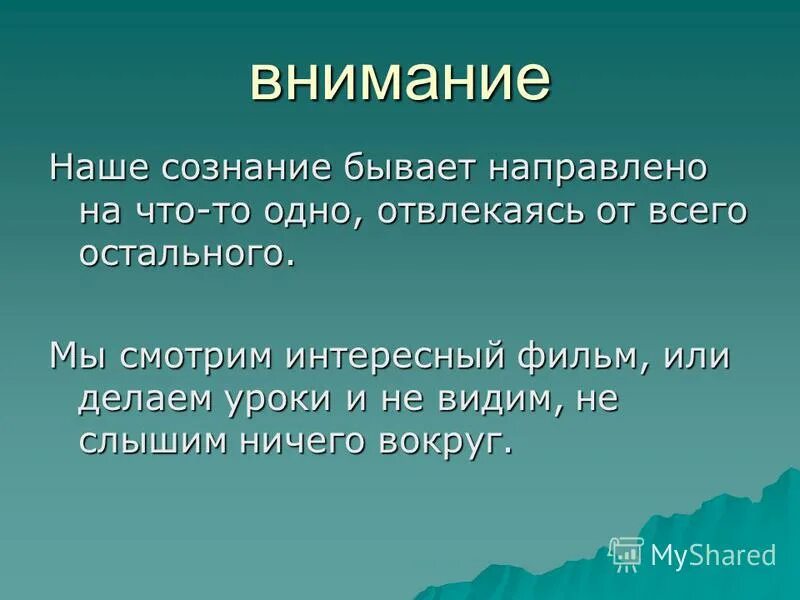 внимание

Наше сознание бывает направлено на что-то одно, отвлекаясь от всего остального.

Мы смотрим интересный фильм, или делаем уроки и не видим, не слышим ничего вокруг.

MyShared